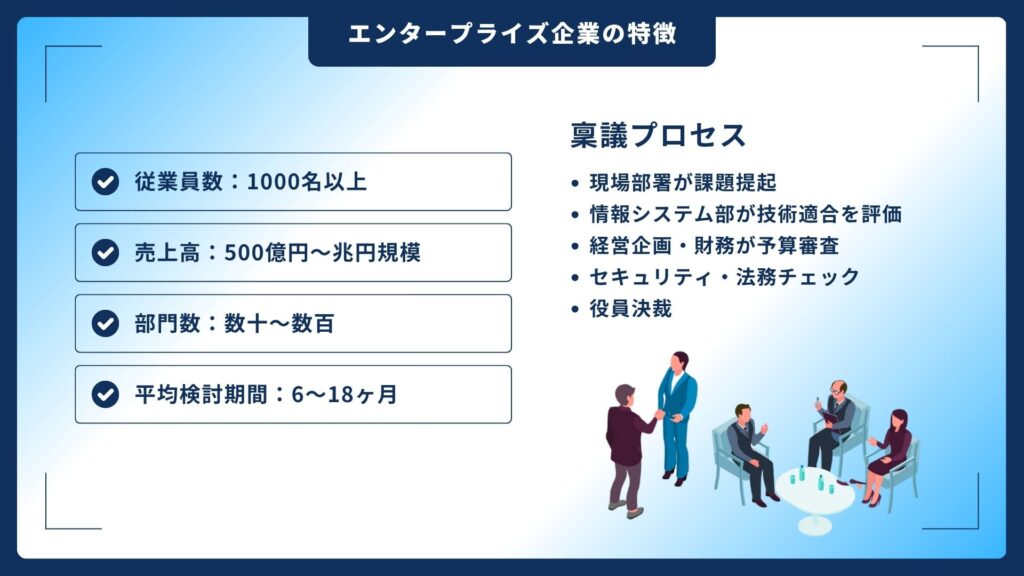 エンタープライズ企業の特徴

従業員数：1000名以上

売上高：500億円〜兆円規模

部門数：数十〜数百

平均検討期間：6〜18ヶ月

稟議プロセス

• 現場部署が課題提起
• 情報システム部が技術適合を評価
• 経営企画・財務が予算審査
• セキュリティ・法務チェック
• 役員決裁